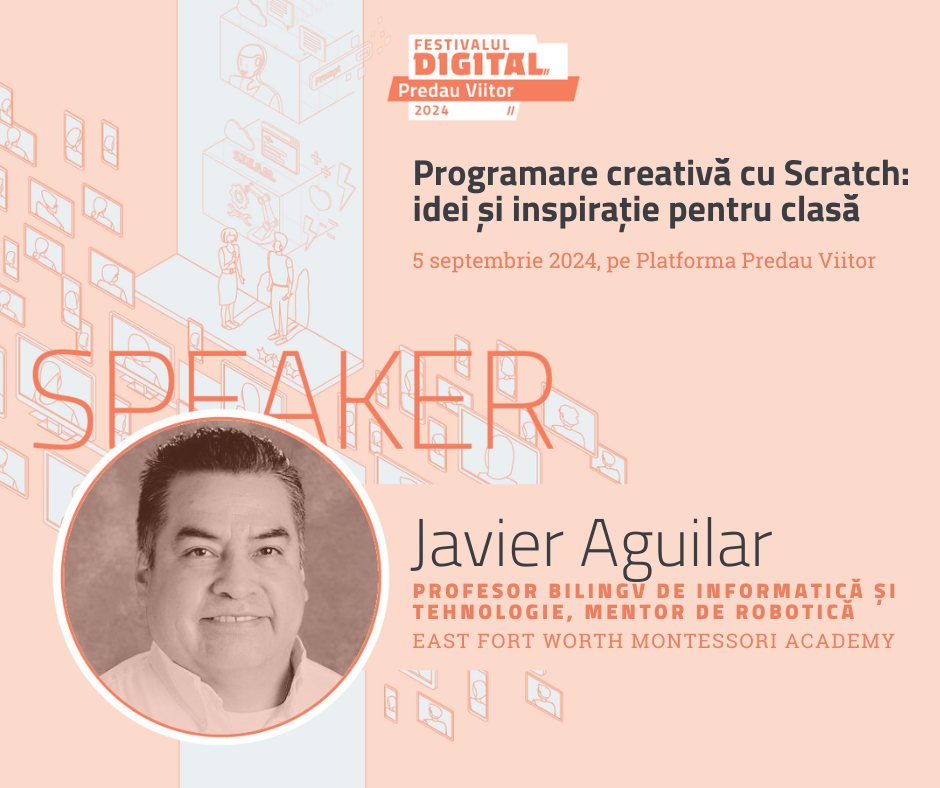 FESTIVALUL DIGITAL Predau Viitor 2024

Programare creativă cu Scratch: idei și inspirație pentru clasă

5 septembrie 2024, pe Platforma Predau Viitor

SPEAKER

Javier Aguilar

PROFESOR BILINGV DE INFORMATICĂ ȘI TEHNOLOGIE, MENTOR DE ROBOTICĂ

EAST FORT WORTH MONTESSORI ACADEMY